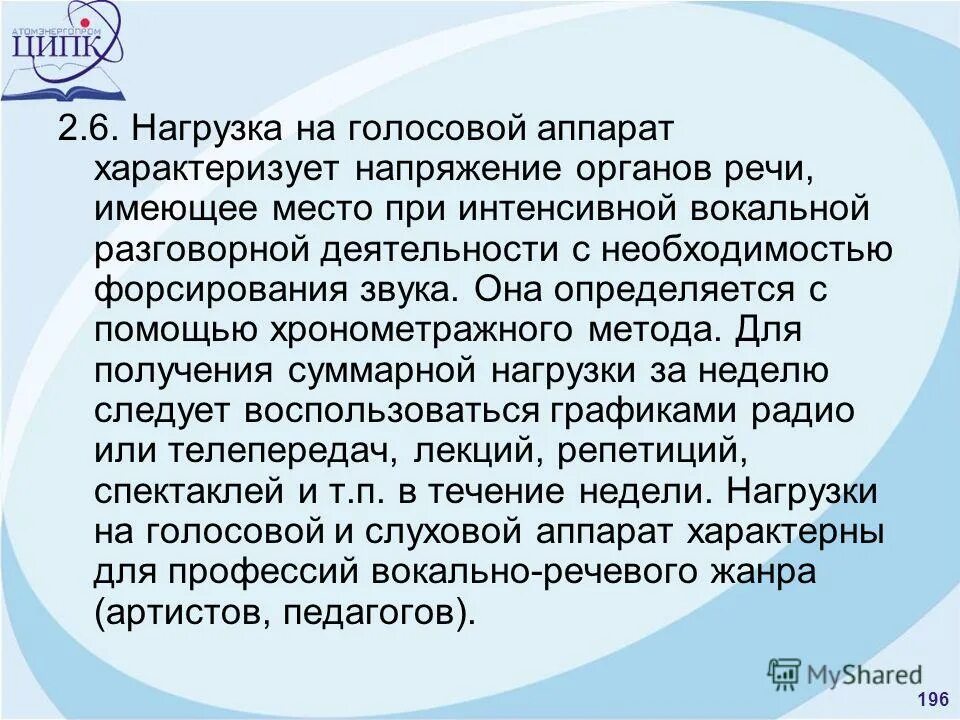 АТОМЭНЕРГОПРОМ
ЦИПК

2.6. Нагрузка на голосовой аппарат характеризует напряжение органов речи, имеющее место при интенсивной вокальной разговорной деятельности с необходимостью форсирования звука. Она определяется с помощью хронометражного метода. Для получения суммарной нагрузки за неделю следует воспользоваться графиками радио или телепередач, лекций, репетиций, спектаклей и т.п. в течение недели. Нагрузки на голосовой и слуховой аппарат характерны для профессий вокально-речевого жанра (артистов, педагогов).

MyShared

196